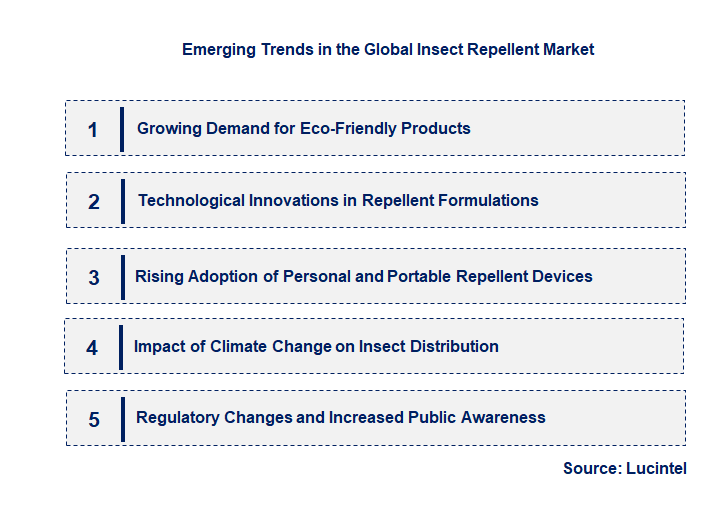 Emerging Trends in the Global Insect Repellent Market

1 Growing Demand for Eco-Friendly Products

2 Technological Innovations in Repellent Formulations

3 Rising Adoption of Personal and Portable Repellent Devices

4 Impact of Climate Change on Insect Distribution

5 Regulatory Changes and Increased Public Awareness

Source: Lucintel